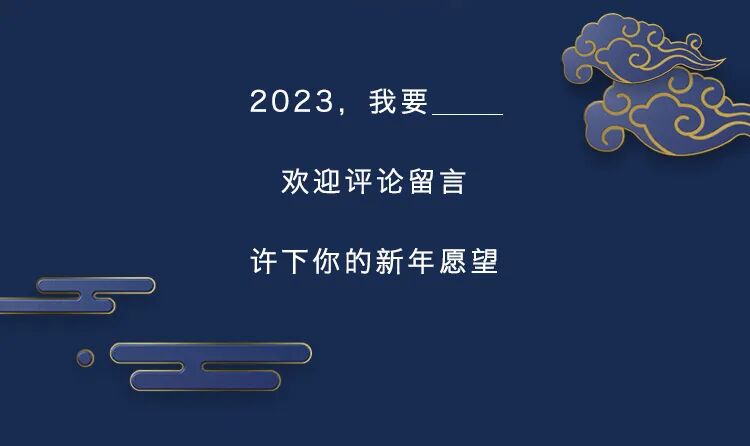 2023，我要_____

欢迎评论留言

许下你的新年愿望